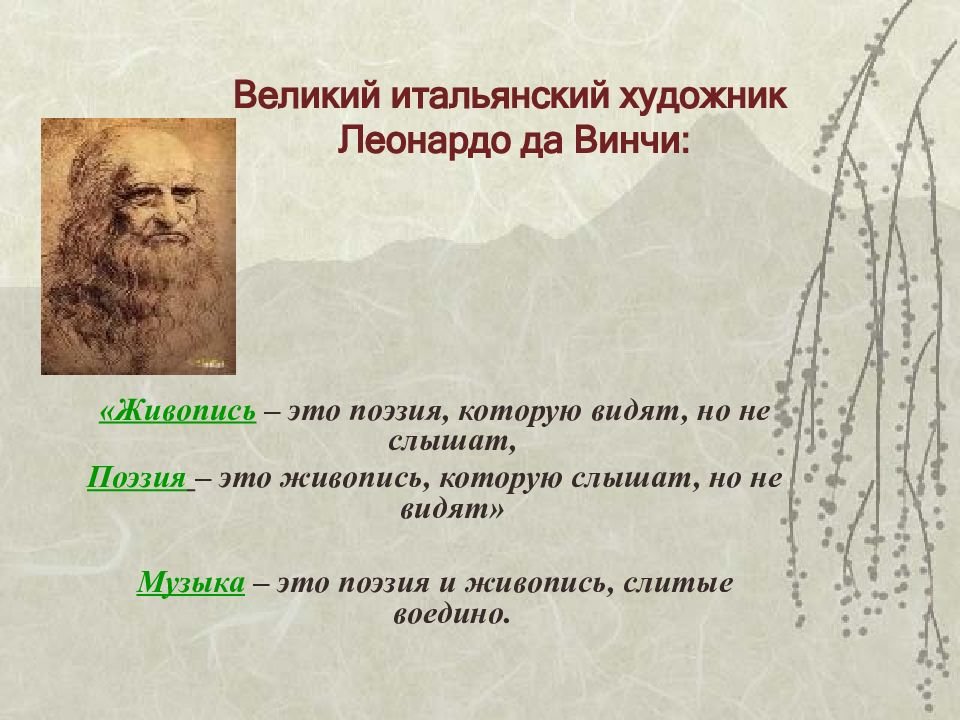 Великий итальянский художник Леонардо да Винчи:

«Живопись – это поэзия, которую видят, но не слышат,

Поэзия – это живопись, которую слышат, но не видят»

Музыка – это поэзия и живопись, слитые воедино.